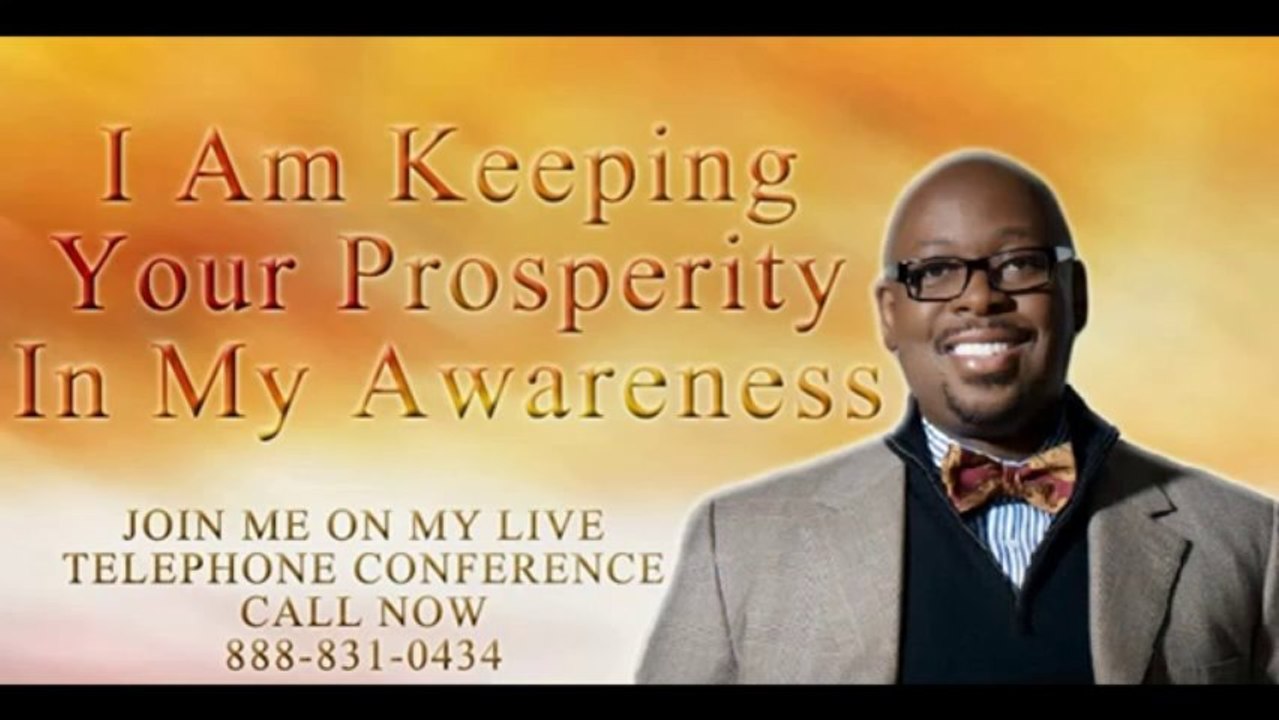 I Am Keeping Your Prosperity In My Awareness

JOIN ME ON MY LIVE TELEPHONE CONFERENCE
CALL NOW
888-831-0434